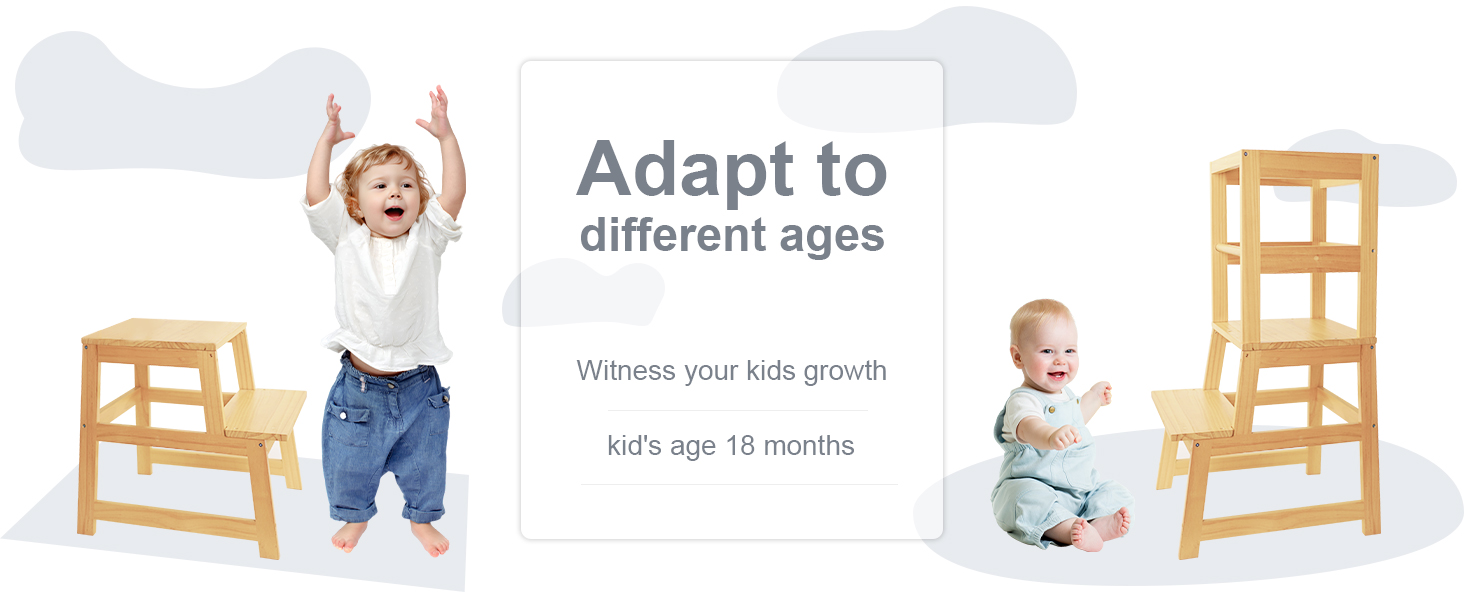 Adapt to
different ages

Witness your kids growth

kid's age 18 months